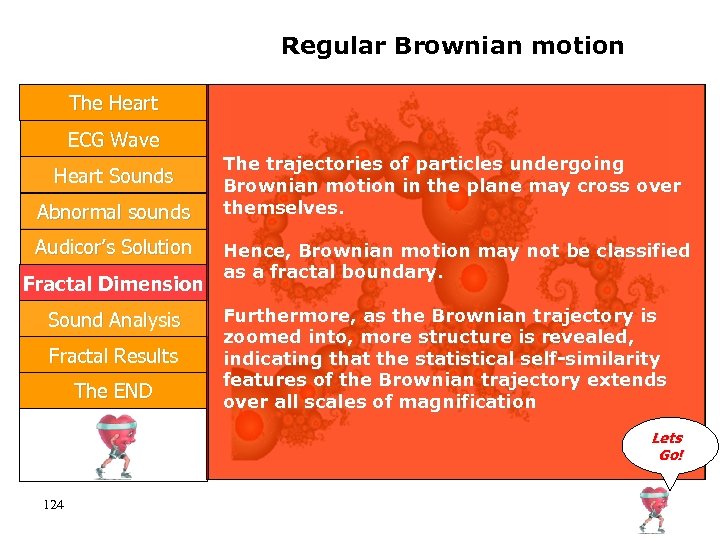 Regular Brownian motion

The Heart
ECG Wave
Heart Sounds
Abnormal sounds
Audicor's Solution
Fractal Dimension
Sound Analysis
Fractal Results
The END

The trajectories of particles undergoing Brownian motion in the plane may cross over themselves.

Hence, Brownian motion may not be classified as a fractal boundary.

Furthermore, as the Brownian trajectory is zoomed into, more structure is revealed, indicating that the statistical self-similarity features of the Brownian trajectory extends over all scales of magnification

Lets Go!

124